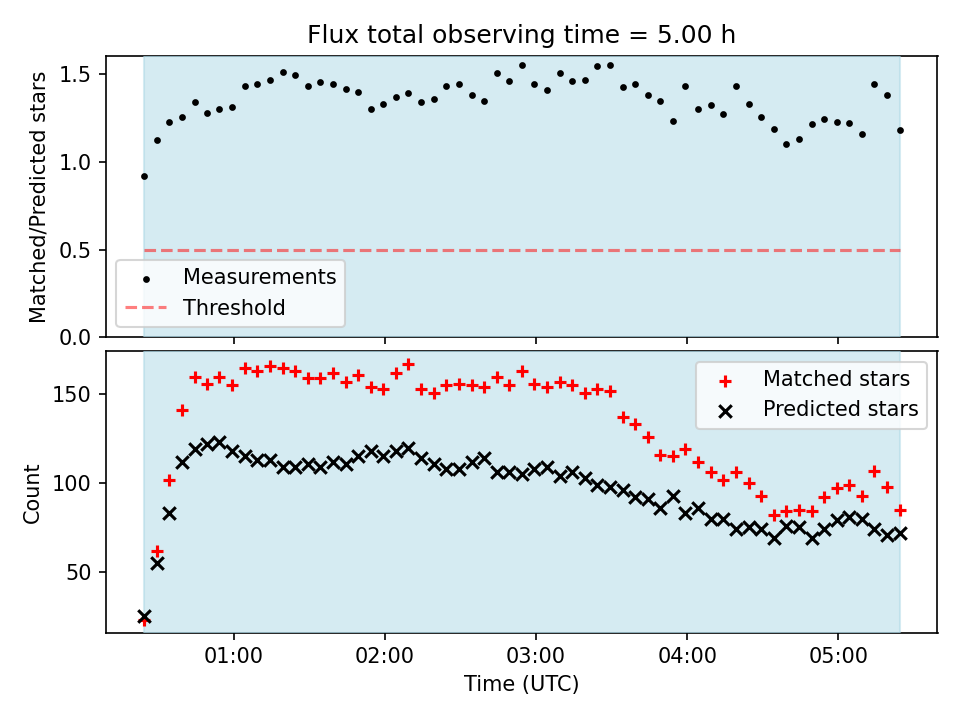 Flux total observing time = 5.00 h

Matched/Predicted stars

1.5
1.0
0.5
0.0

Measurements
Threshold

Count

150
100
50

Matched stars
Predicted stars

01:00
02:00
03:00
04:00
05:00

Time (UTC)